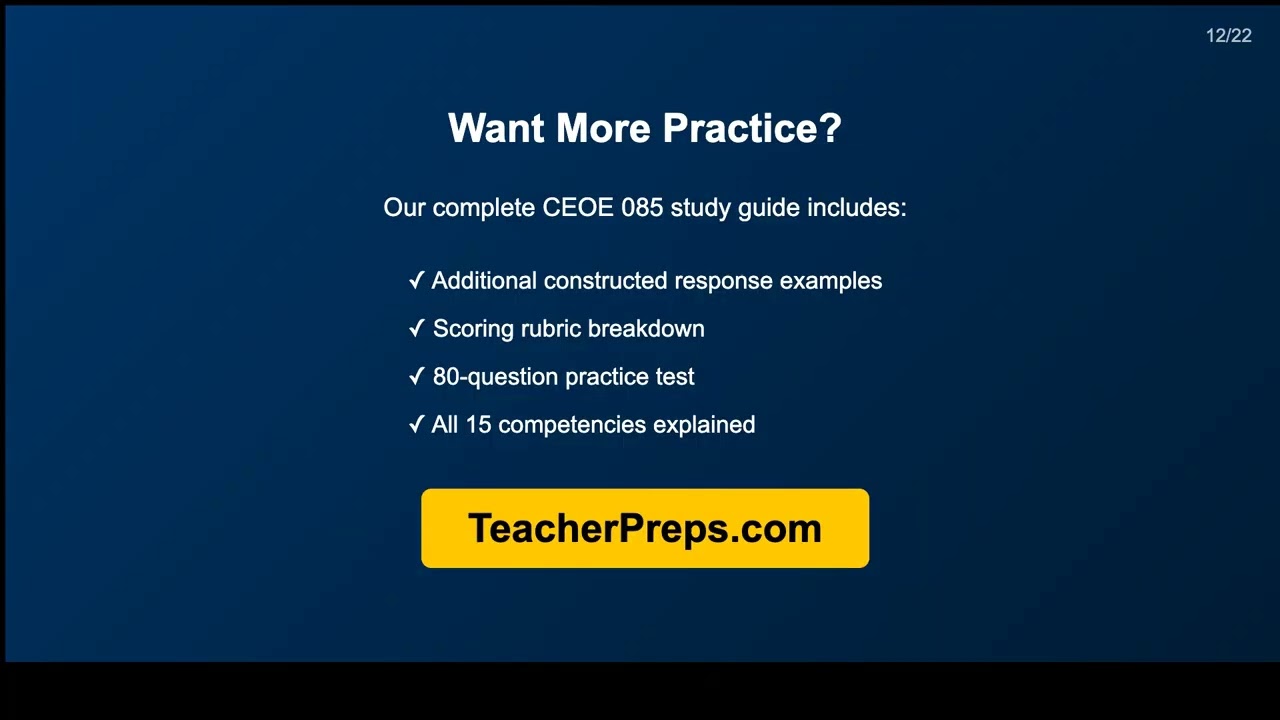 12/22

Want More Practice?

Our complete CEOE 085 study guide includes:

✓ Additional constructed response examples
✓ Scoring rubric breakdown
✓ 80-question practice test
✓ All 15 competencies explained

TeacherPreps.com